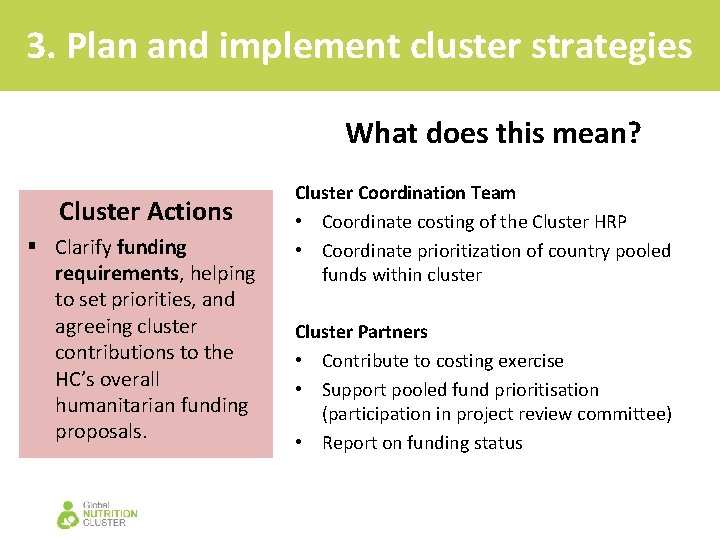 3. Plan and implement cluster strategies

What does this mean?

Cluster Actions

▪ Clarify funding requirements, helping to set priorities, and agreeing cluster contributions to the HC's overall humanitarian funding proposals.

Cluster Coordination Team

• Coordinate costing of the Cluster HRP
• Coordinate prioritization of country pooled funds within cluster

Cluster Partners

• Contribute to costing exercise
• Support pooled fund prioritisation (participation in project review committee)
• Report on funding status

Global NUTRITION CLUSTER